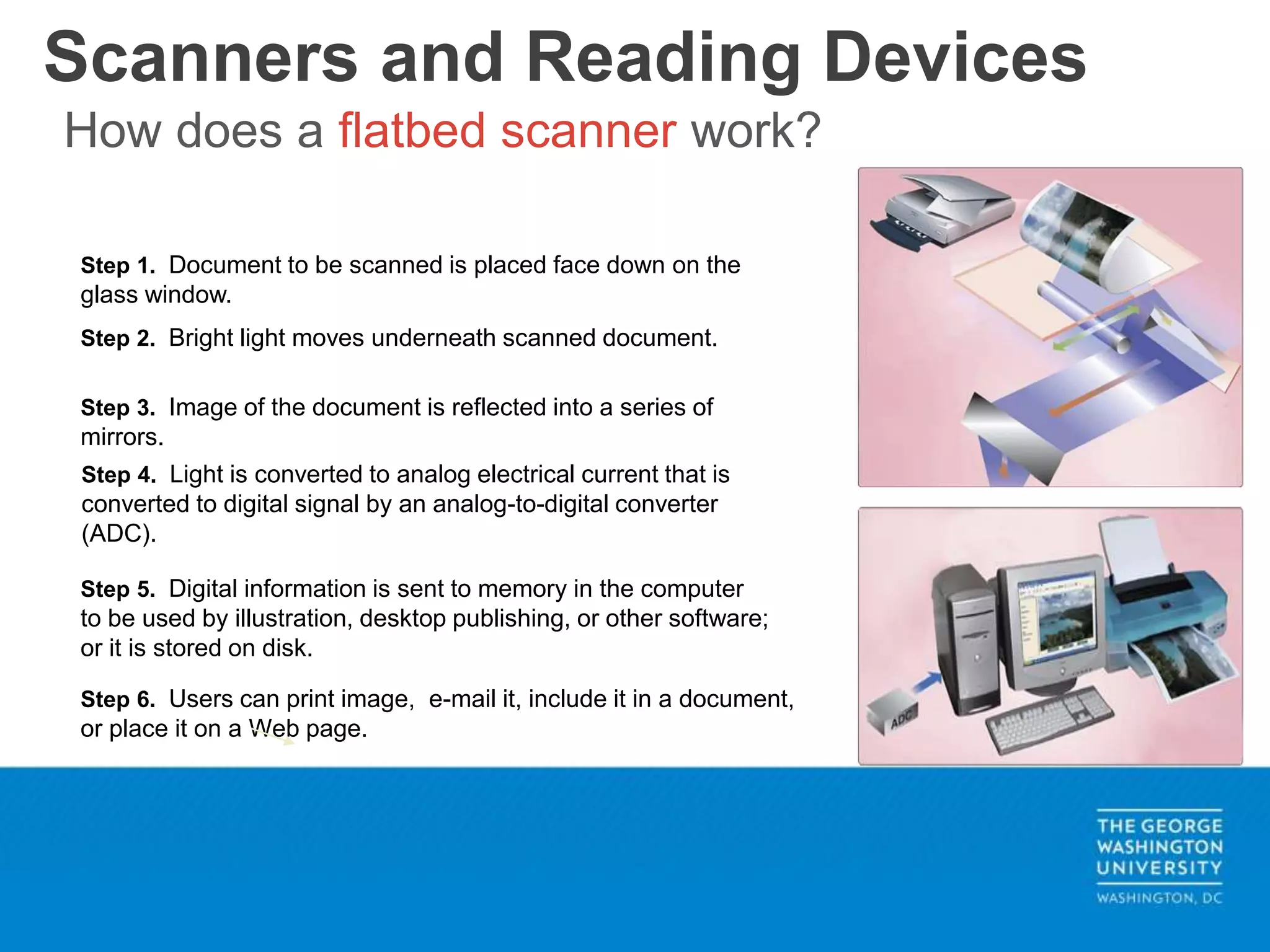 Scanners and Reading Devices

How does a flatbed scanner work?

Step 1. Document to be scanned is placed face down on the glass window.

Step 2. Bright light moves underneath scanned document.

Step 3. Image of the document is reflected into a series of mirrors.

Step 4. Light is converted to analog electrical current that is converted to digital signal by an analog-to-digital converter (ADC).

Step 5. Digital information is sent to memory in the computer to be used by illustration, desktop publishing, or other software; or it is stored on disk.

Step 6. Users can print image, e-mail it, include it in a document, or place it on a Web page.

ADC

THE GEORGE WASHINGTON UNIVERSITY
WASHINGTON, DC